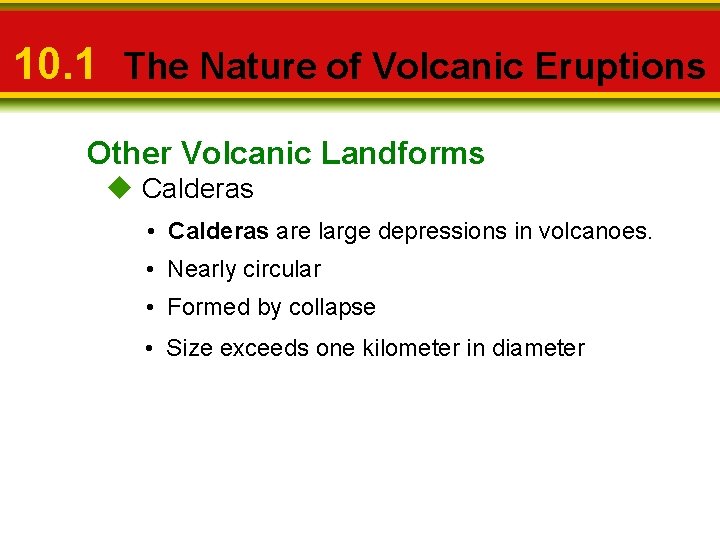 10.1 The Nature of Volcanic Eruptions

Other Volcanic Landforms

◆ Calderas

• Calderas are large depressions in volcanoes.

• Nearly circular

• Formed by collapse

• Size exceeds one kilometer in diameter